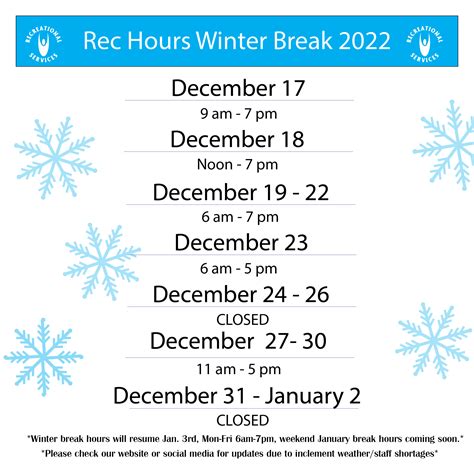 RECREATIONAL SERVICES

Rec Hours Winter Break 2022

RECREATIONAL SERVICES

December 17

9 am - 7 pm

December 18

Noon - 7 pm

December 19 - 22

6 am - 7 pm

December 23

6 am - 5 pm

December 24 - 26

CLOSED

December 27- 30

11 am - 5 pm

December 31 - January 2

CLOSED

*Winter break hours will resume Jan. 3rd, Mon-Fri 6am-7pm, weekend January break hours coming soon.*

*Please check our website or social media for updates due to inclement weather/staff shortages*